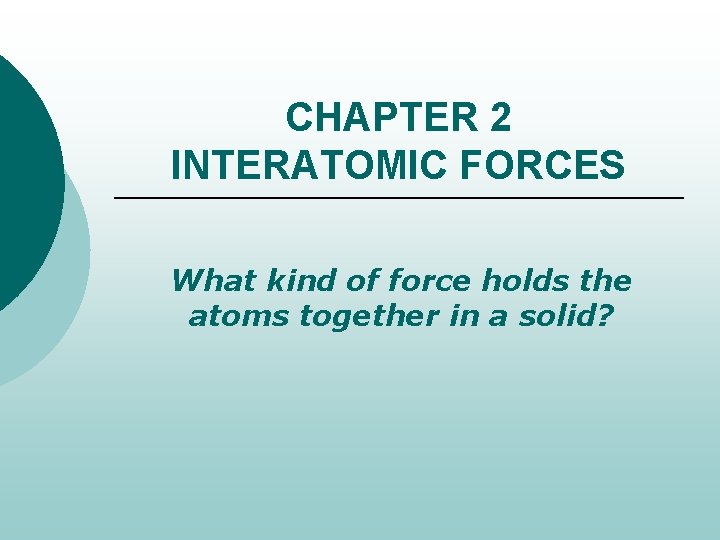 CHAPTER 2
INTERATOMIC FORCES

What kind of force holds the atoms together in a solid?